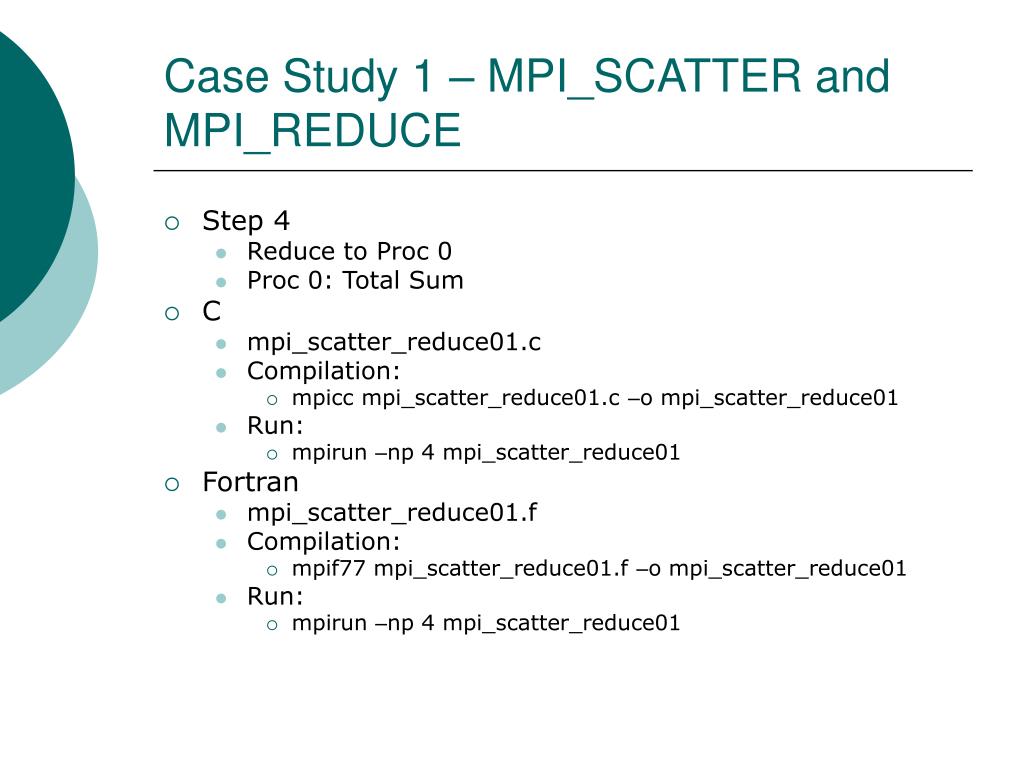 Case Study 1 – MPI_SCATTER and MPI_REDUCE

Step 4
Reduce to Proc 0
Proc 0: Total Sum
C
mpi_scatter_reduce01.c
Compilation:
mpicc mpi_scatter_reduce01.c –o mpi_scatter_reduce01
Run:
mpirun –np 4 mpi_scatter_reduce01
Fortran
mpi_scatter_reduce01.f
Compilation:
mpif77 mpi_scatter_reduce01.f –o mpi_scatter_reduce01
Run:
mpirun –np 4 mpi_scatter_reduce01